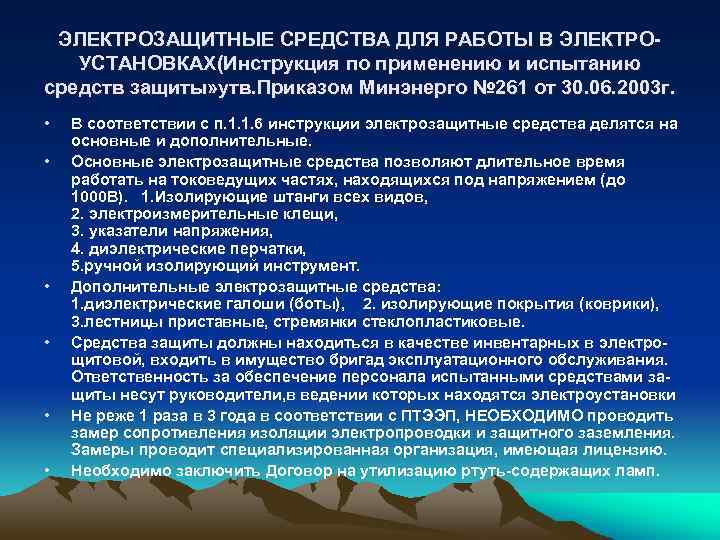 ЭЛЕКТРОЗАЩИТНЫЕ СРЕДСТВА ДЛЯ РАБОТЫ В ЭЛЕКТРОУСТАНОВКАХ(Инструкция по применению и испытанию средств защиты»утв.Приказом Минэнерго №261 от 30.06.2003г.

• В соответствии с п.1.1.6 инструкции электрозащитные средства делятся на основные и дополнительные.

• Основные электрозащитные средства позволяют длительное время работать на токоведущих частях, находящихся под напряжением (до 1000В). 1.Изолирующие штанги всех видов,
2. электроизмерительные клещи,
3. указатели напряжения,
4. диэлектрические перчатки,
5.ручной изолирующий инструмент.

• Дополнительные электрозащитные средства:
1.диэлектрические галоши (боты), 2. изолирующие покрытия (коврики),
3.лестницы приставные, стремянки стеклопластиковые.

• Средства защиты должны находиться в качестве инвентарных в электрощитовой, входить в имущество бригад эксплуатационного обслуживания. Ответственность за обеспечение персонала испытанными средствами защиты несут руководители,в ведении которых находятся электроустановки

• Не реже 1 раза в 3 года в соответствии с ПТЭЭП, НЕОБХОДИМО проводить замер сопротивления изоляции электропроводки и защитного заземления. Замеры проводит специализированная организация, имеющая лицензию.

• Необходимо заключить Договор на утилизацию ртуть-содержащих ламп.